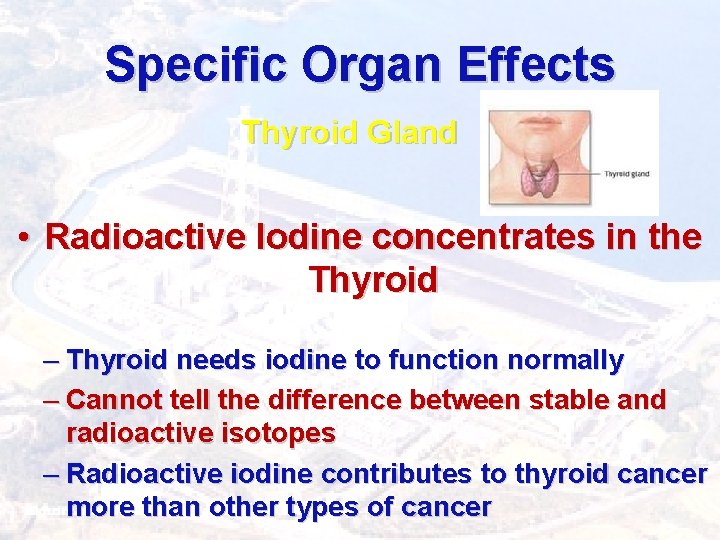 Specific Organ Effects

Thyroid Gland

Thyroid gland

• Radioactive Iodine concentrates in the Thyroid

– Thyroid needs iodine to function normally
– Cannot tell the difference between stable and radioactive isotopes
– Radioactive iodine contributes to thyroid cancer more than other types of cancer